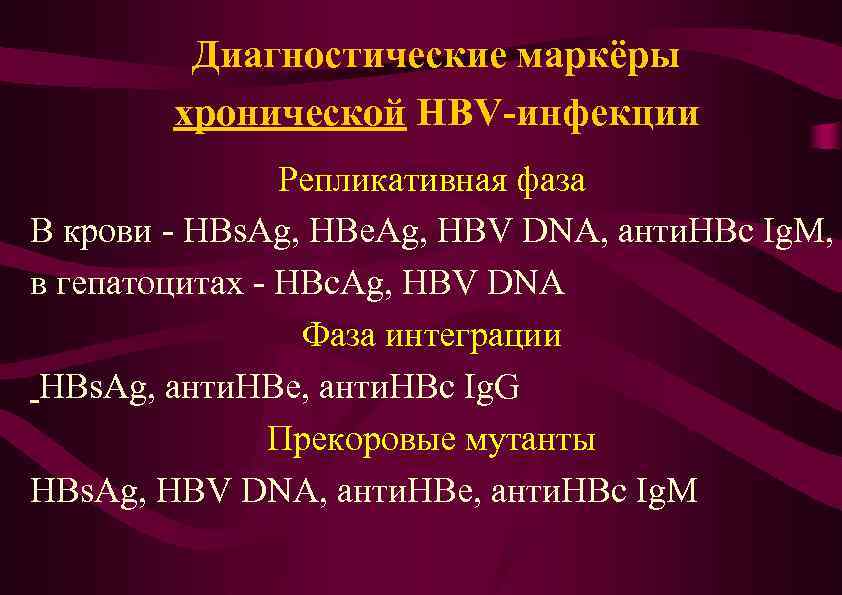 Диагностические маркёры хронической HBV-инфекции

Репликативная фаза

В крови - HBsAg, HBeAg, HBV DNA, антиHBc IgM, в гепатоцитах - HBcAg, HBV DNA

Фаза интеграции

HBsAg, антиHBe, антиHBc IgG

Прекоровые мутанты

HBsAg, HBV DNA, антиHBe, антиHBc IgM